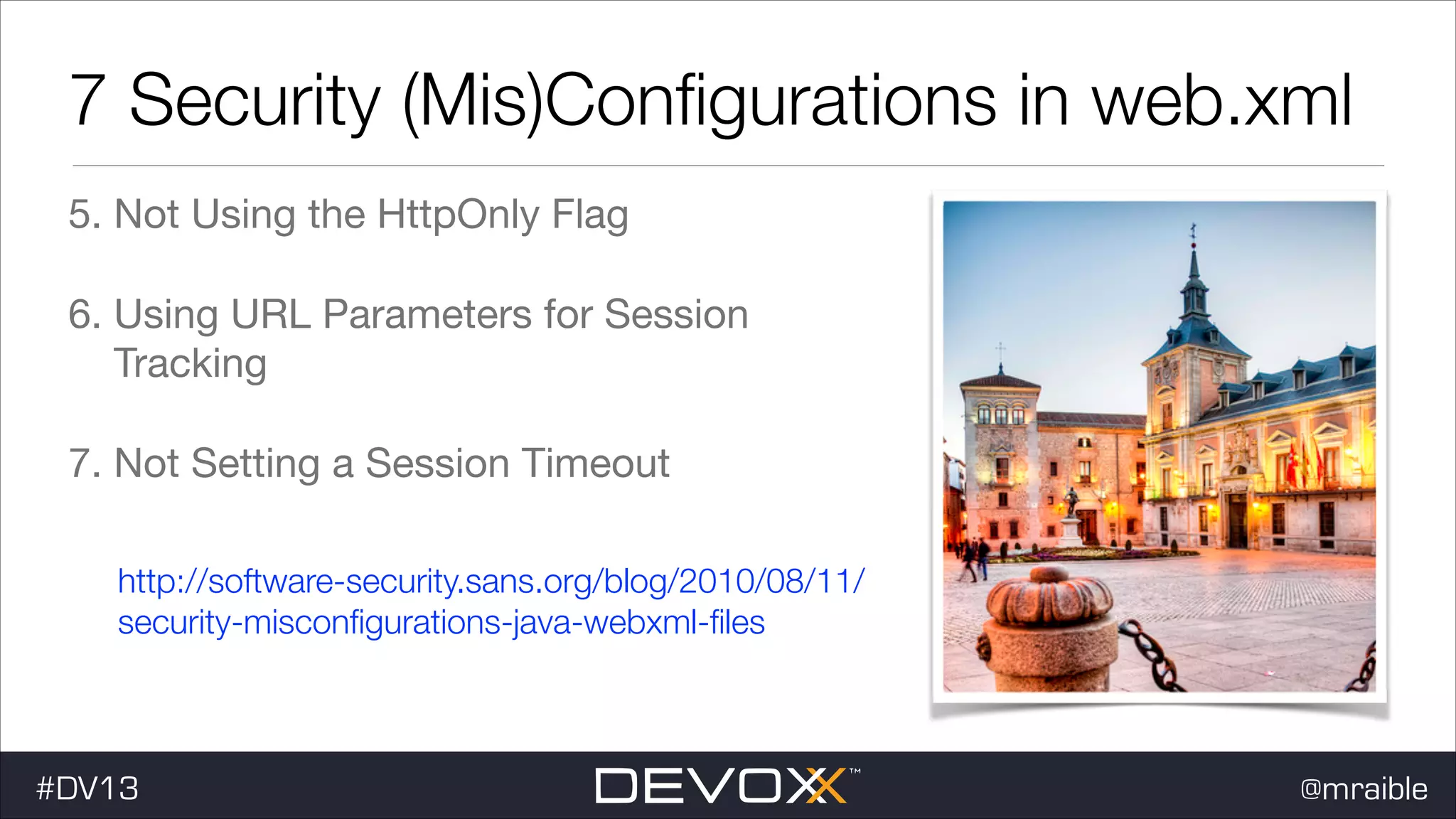 7 Security (Mis)Configurations in web.xml

5. Not Using the HttpOnly Flag

6. Using URL Parameters for Session Tracking

7. Not Setting a Session Timeout

http://software-security.sans.org/blog/2010/08/11/security-misconfigurations-java-webxml-files

#DV13

DEVOXX™

@mraible